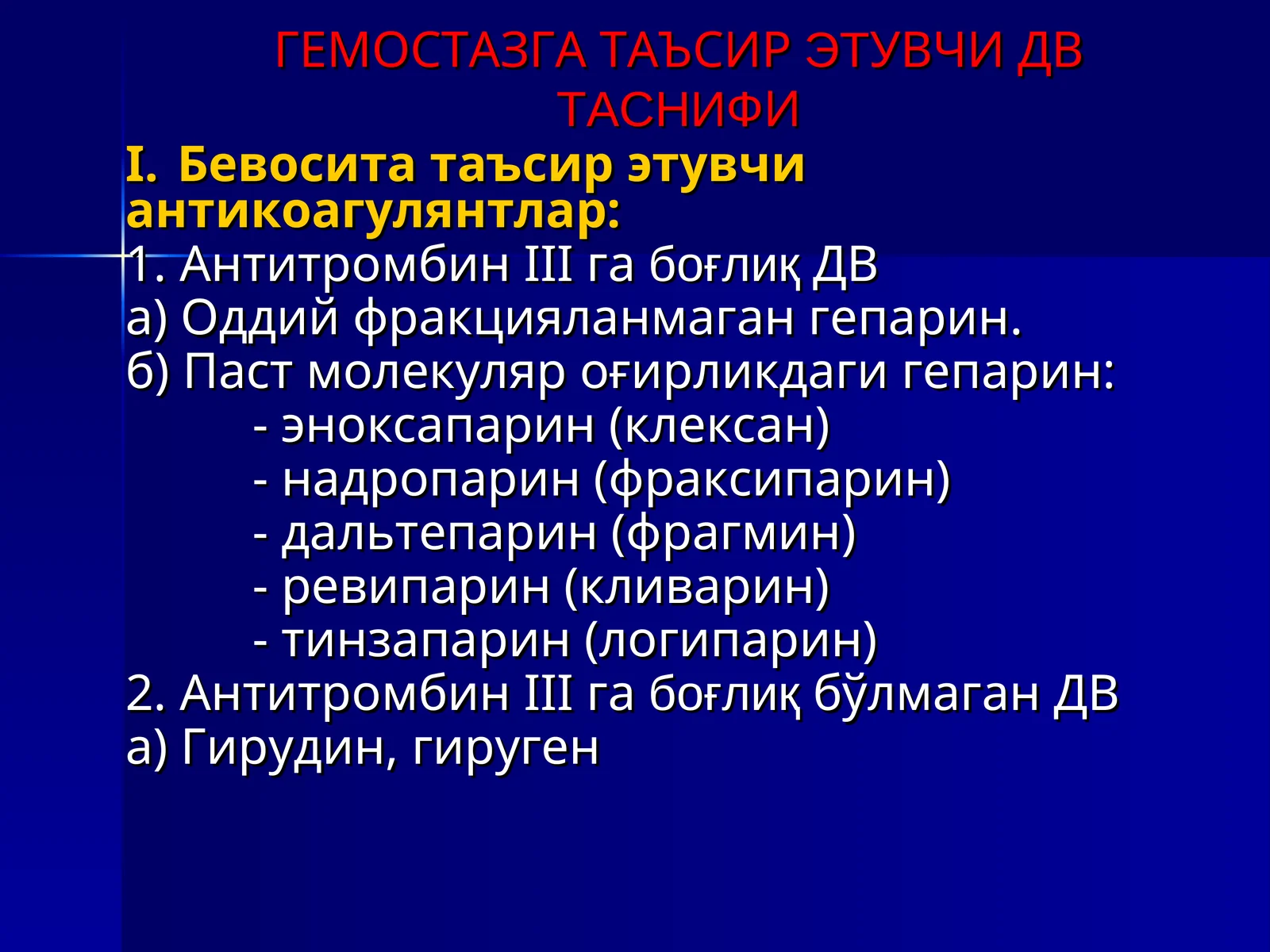 ГЕМОСТАЗГА ТАЪСИР ЭТУВЧИ ДВ ТАСНИФИ

I. Бевосита таъсир этувчи антикоагулянтлар:
1. Антитромбин III га боғлиқ ДВ
а) Оддий фракцияланмаган гепарин.
б) Паст молекуляр оғирликдаги гепарин:
- эноксапарин (клексан)
- надропарин (фраксипарин)
- дальтепарин (фрагмин)
- ревипарин (кливарин)
- тинзапарин (логипарин)
2. Антитромбин III га боғлиқ бўлмаган ДВ
а) Гирудин, гируген